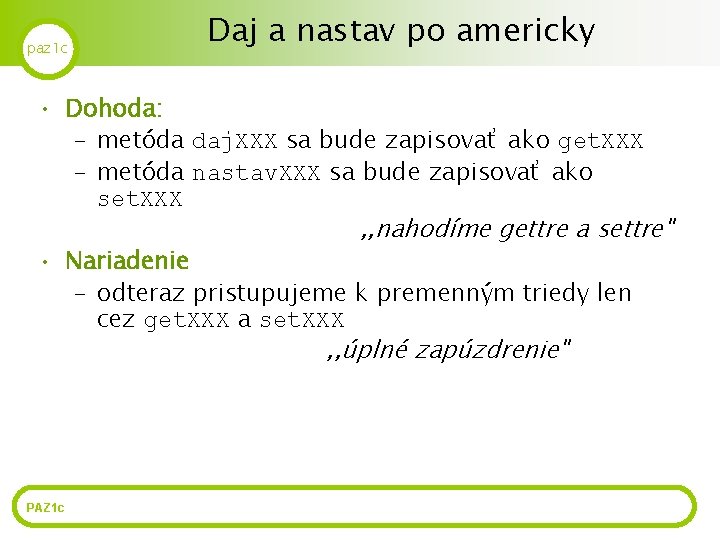 paz1c

Daj a nastav po americky

• Dohoda:
– metóda dajXXX sa bude zapisovať ako getXXX
– metóda nastavXXX sa bude zapisovať ako setXXX
„nahodíme gettre a settre"

• Nariadenie
– odteraz pristupujeme k premenným triedy len cez getXXX a setXXX
„úplné zapúzdrenie"

PAZ1c